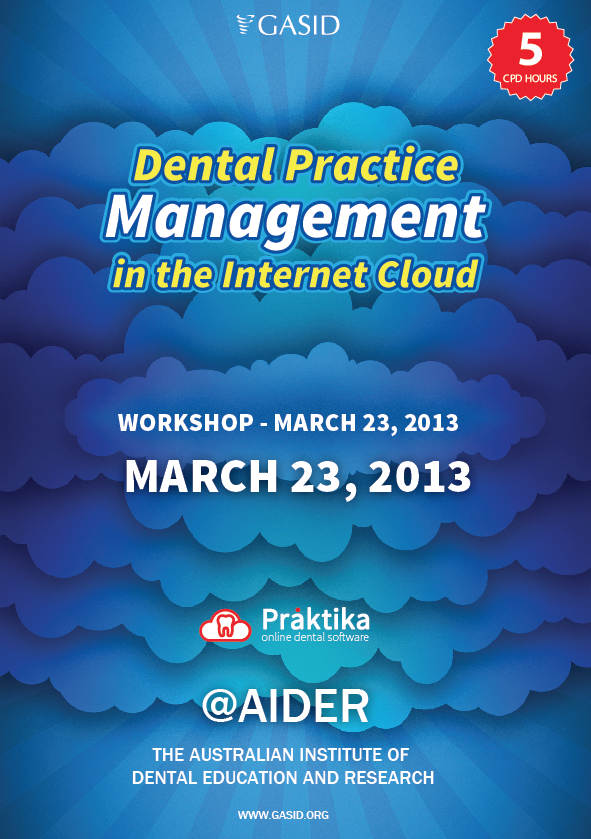 GASID

5
CPD HOURS

Dental Practice
Management
in the Internet Cloud

WORKSHOP - MARCH 23, 2013

MARCH 23, 2013

Praktika
online dental software

@AIDER

THE AUSTRALIAN INSTITUTE OF DENTAL EDUCATION AND RESEARCH

WWW.GASID.ORG